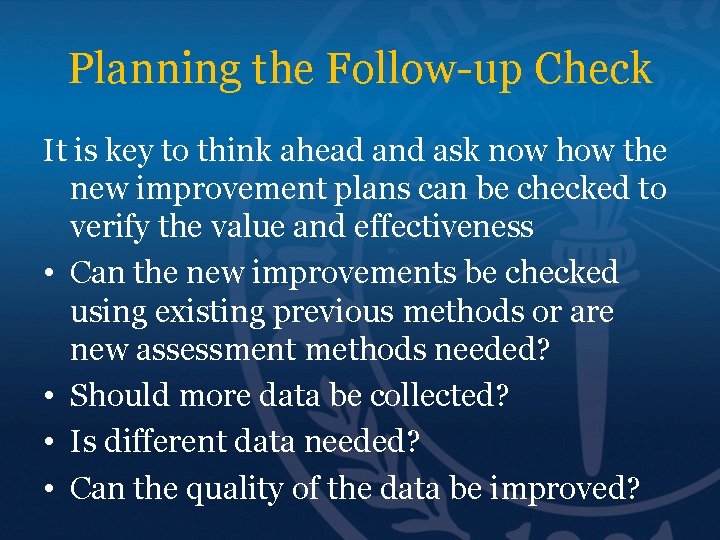 Planning the Follow-up Check

It is key to think ahead and ask now how the new improvement plans can be checked to verify the value and effectiveness

• Can the new improvements be checked using existing previous methods or are new assessment methods needed?
• Should more data be collected?
• Is different data needed?
• Can the quality of the data be improved?